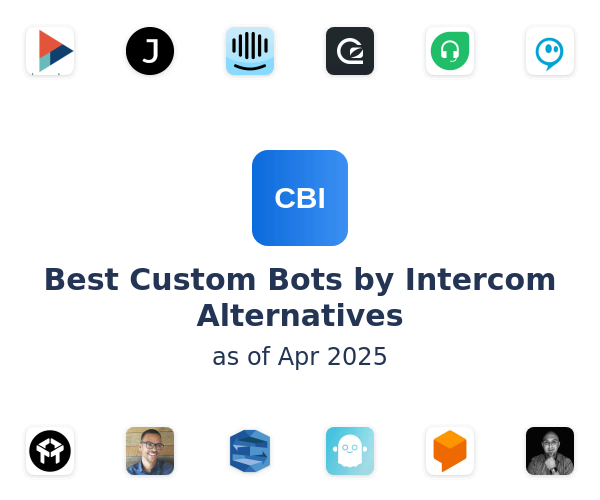 J

CBI

Best Custom Bots by Intercom Alternatives

as of Apr 2025